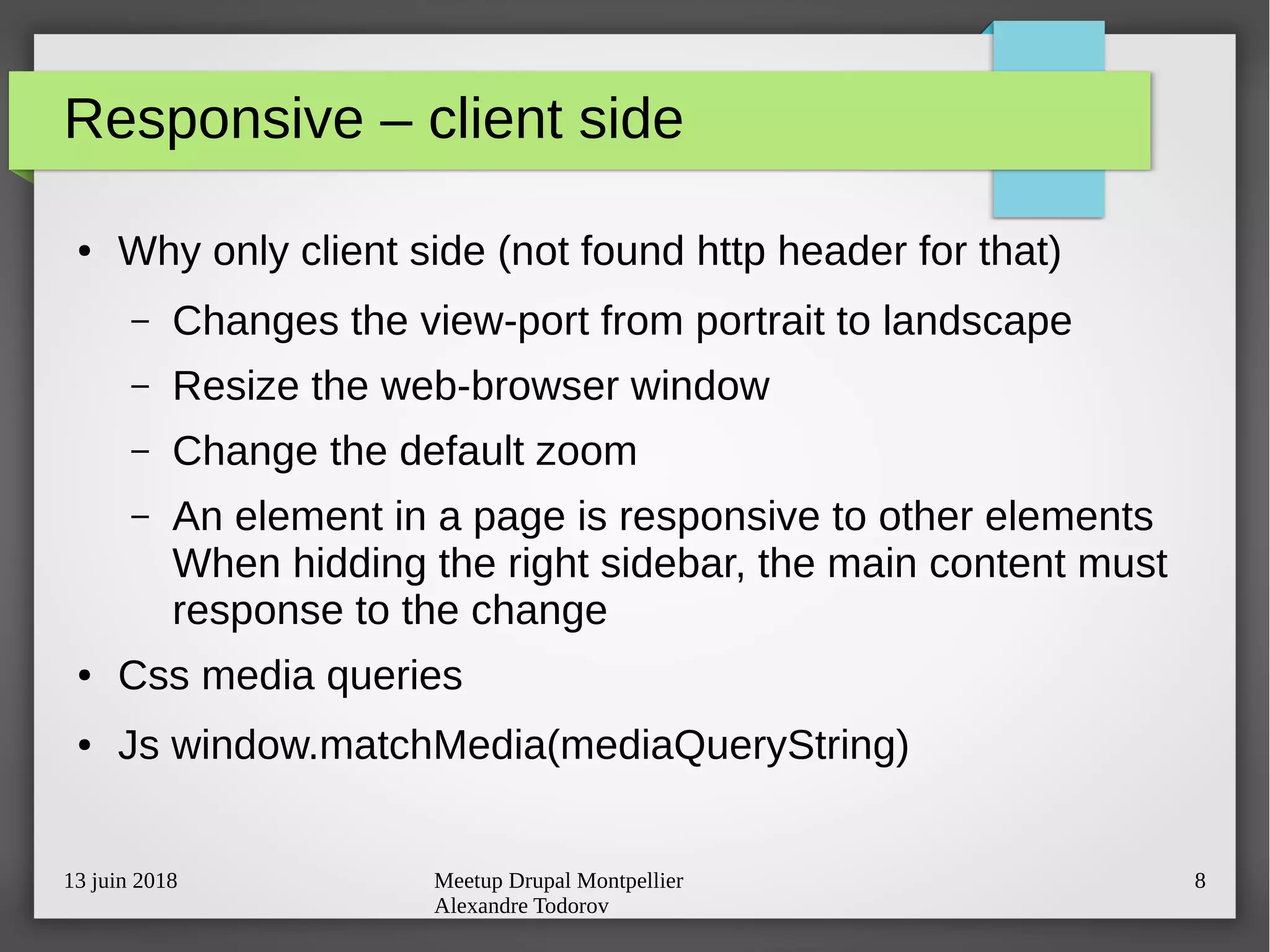 Responsive – client side

• Why only client side (not found http header for that)

– Changes the view-port from portrait to landscape

– Resize the web-browser window

– Change the default zoom

– An element in a page is responsive to other elements When hidding the right sidebar, the main content must response to the change

• Css media queries

• Js window.matchMedia(mediaQueryString)

13 juin 2018

Meetup Drupal Montpellier
Alexandre Todorov

8